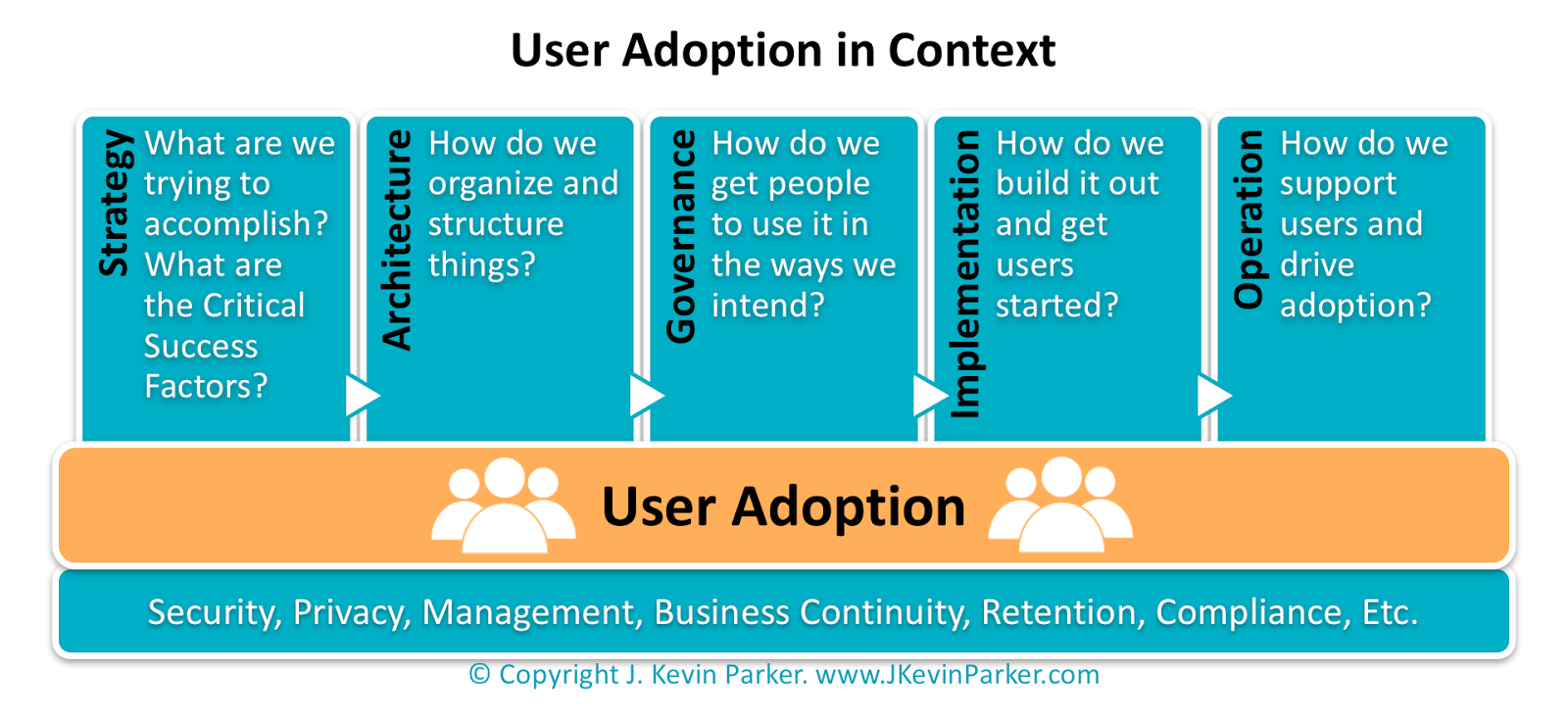 User Adoption in Context

Strategy
What are we trying to accomplish? What are the Critical Success Factors?

Architecture
How do we organize and structure things?

Governance
How do we get people to use it in the ways we intend?

Implementation
How do we build it out and get users started?

Operation
How do we support users and drive adoption?

User Adoption

Security, Privacy, Management, Business Continuity, Retention, Compliance, Etc.

© Copyright J. Kevin Parker. www.JKevinParker.com